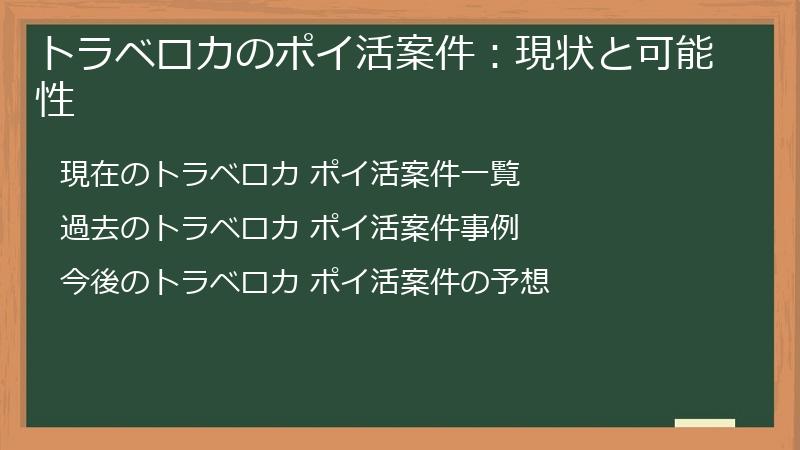 トラベロカのポイ活案件：現状と可能性

現在のトラベロカ ポイ活案件一覧

過去のトラベロカ ポイ活案件事例

今後のトラベロカ ポイ活案件の予想